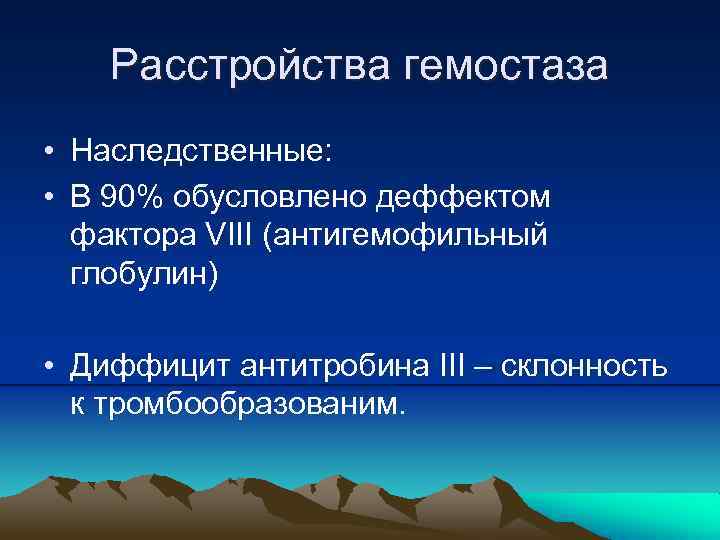 Расстройства гемостаза

• Наследственные:
• В 90% обусловлено деффектом фактора VIII (антигемофильный глобулин)

• Диффицит антитробина III – склонность к тромбообразованим.